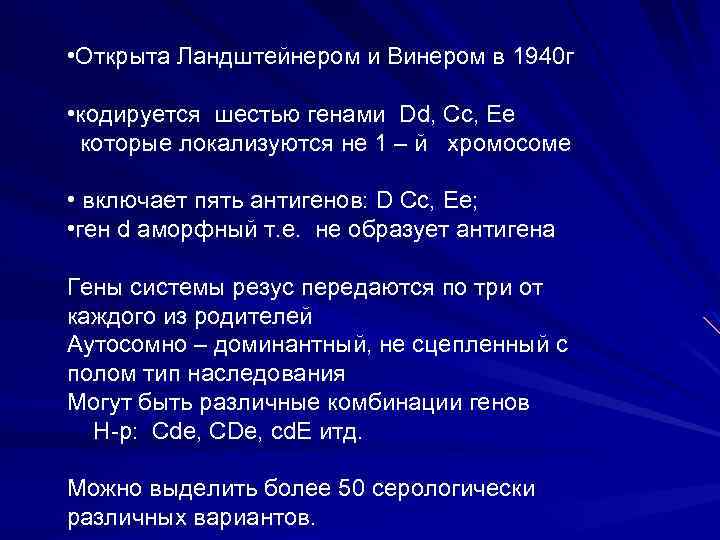 •Открыта Ландштейнером и Винером в 1940г

•кодируется шестью генами Dd, Cc, Ee которые локализуются не 1 – й хромосоме

• включает пять антигенов: D Cc, Ee;
•ген d аморфный т.е. не образует антигена

Гены системы резус передаются по три от каждого из родителей
Аутосомно – доминантный, не сцепленный с полом тип наследования
Могут быть различные комбинации генов
Н-р: Cde, CDe, cdE итд.

Можно выделить более 50 серологически различных вариантов.